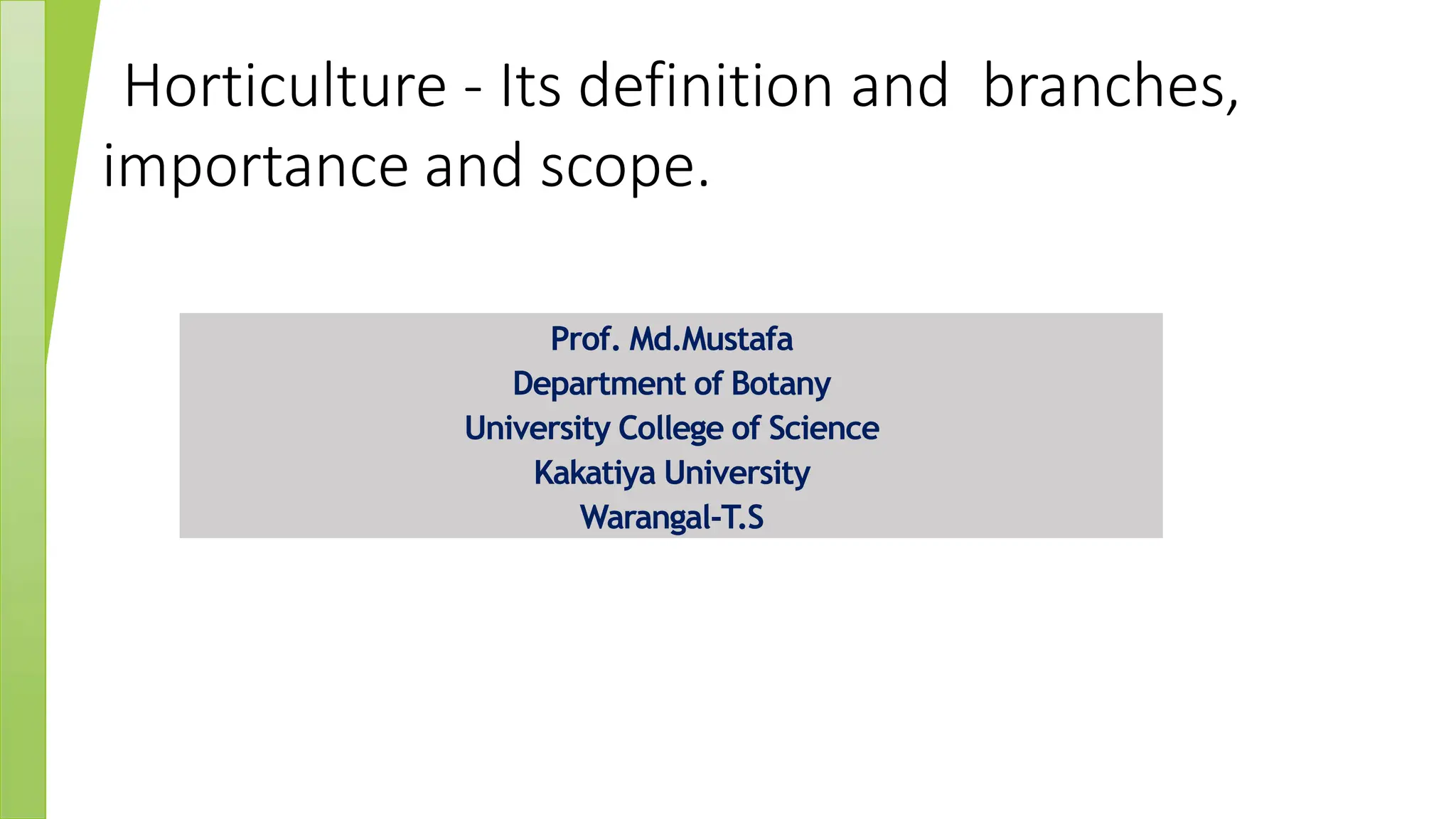 Horticulture - Its definition and branches, importance and scope.

Prof. Md.Mustafa
Department of Botany
University College of Science
Kakatiya University
Warangal-T.S